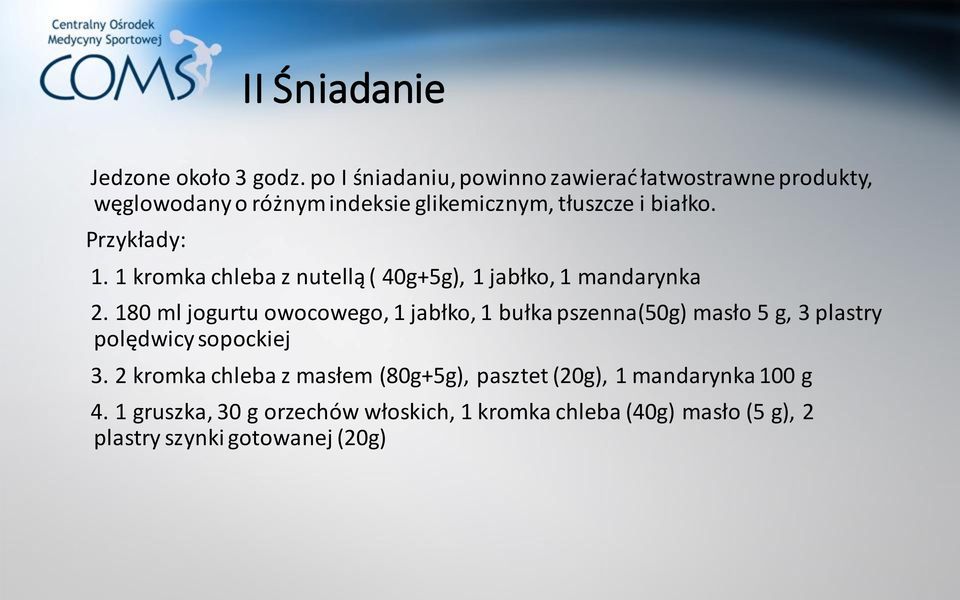 Centralny Ośrodek Medycyny Sportowej
COMS

II Śniadanie

Jedzone około 3 godz. po I śniadaniu, powinno zawierać łatwostrawne produkty, węglowodany o różnym indeksie glikemicznym, tłuszcze i białko.

Przykłady:

1. 1 kromka chleba z nutellą ( 40g+5g), 1 jabłko, 1 mandarynka

2. 180 ml jogurtu owocowego, 1 jabłko, 1 bułka pszenna(50g) masło 5 g, 3 plastry polędwicy sopockiej

3. 2 kromka chleba z masłem (80g+5g), pasztet (20g), 1 mandarynka 100 g

4. 1 gruszka, 30 g orzechów włoskich, 1 kromka chleba (40g) masło (5 g), 2 plastry szynki gotowanej (20g)